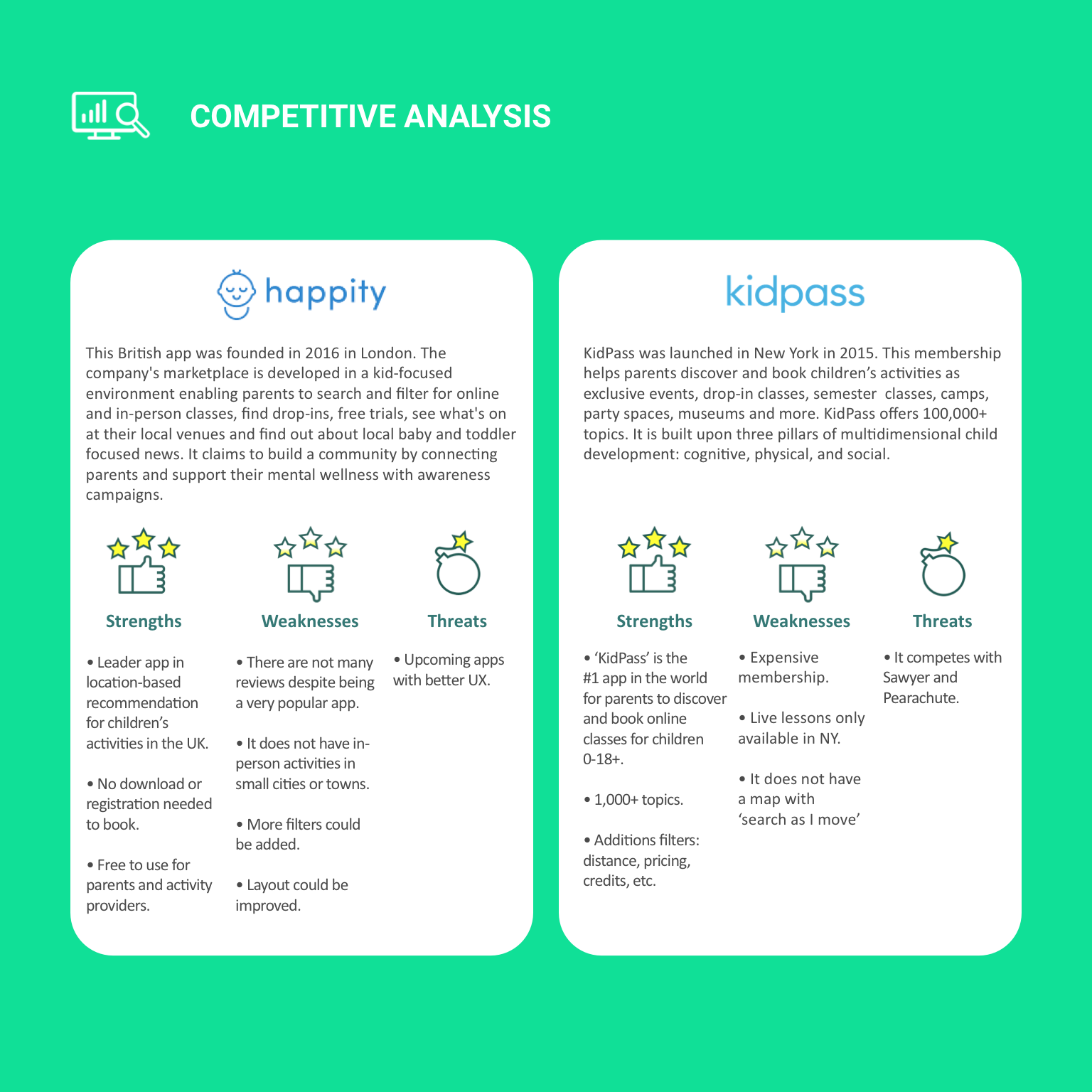 COMPETITIVE ANALYSIS

happity

This British app was founded in 2016 in London. The company's marketplace is developed in a kid-focused environment enabling parents to search and filter for online and in-person classes, find drop-ins, free trials, see what's on at their local venues and find out about local baby and toddler focused news. It claims to build a community by connecting parents and support their mental wellness with awareness campaigns.

Strengths

• Leader app in location-based recommendation for children's activities in the UK.

• No download or registration needed to book.

• Free to use for parents and activity providers.

Weaknesses

• There are not many reviews despite being a very popular app.

• It does not have in-person activities in small cities or towns.

• More filters could be added.

• Layout could be improved.

Threats

• Upcoming apps with better UX.

kidpass

KidPass was launched in New York in 2015. This membership helps parents discover and book children's activities as exclusive events, drop-in classes, semester classes, camps, party spaces, museums and more. KidPass offers 100,000+ topics. It is built upon three pillars of multidimensional child development: cognitive, physical, and social.

Strengths

• 'KidPass' is the #1 app in the world for parents to discover and book online classes for children 0-18+.

• 1,000+ topics.

• Additions filters: distance, pricing, credits, etc.

Weaknesses

• Expensive membership.

• Live lessons only available in NY.

• It does not have a map with 'search as I move'

Threats

• It competes with Sawyer and Pearachute.